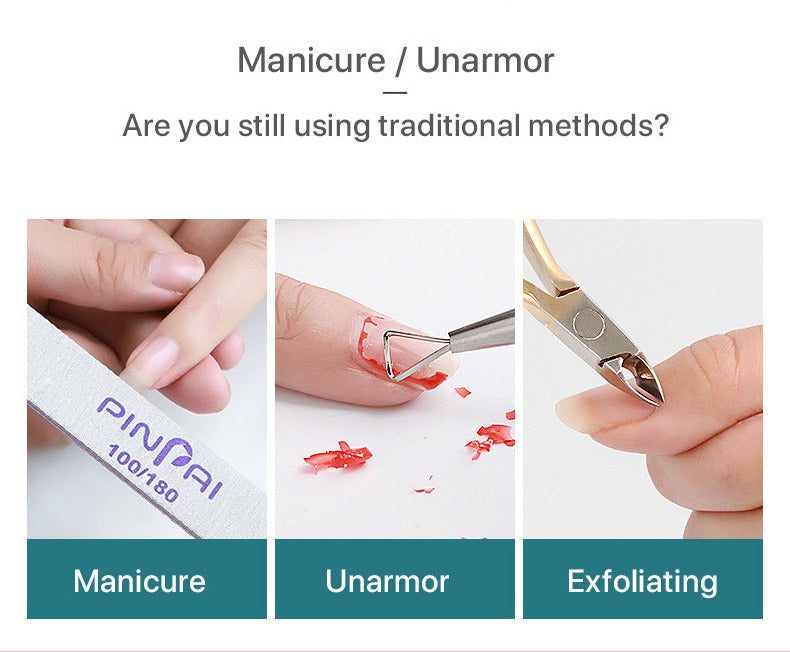 Manicure / Unarmor

Are you still using traditional methods?

PINPAI
100/180

Manicure

Unarmor

Exfoliating